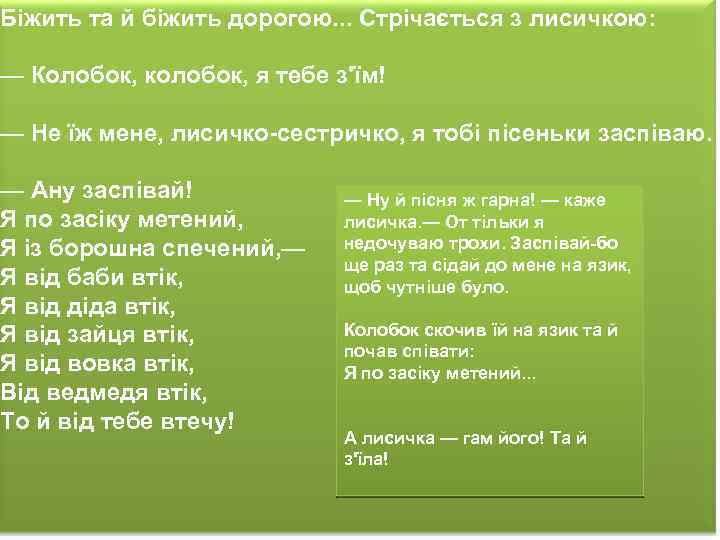 Біжить та й біжить дорогою... Стрічається з лисичкою:

— Колобок, колобок, я тебе з'їм!

— Не їж мене, лисичко-сестричко, я тобі пісеньки заспіваю.

— Ану заспівай!
Я по засіку метений,
Я із борошна спечений,—
Я від баби втік,
Я від діда втік,
Я від зайця втік,
Я від вовка втік,
Від ведмедя втік,
То й від тебе втечу!

— Ну й пісня ж гарна! — каже лисичка.— От тільки я недочуваю трохи. Заспівай-бо ще раз та сідай до мене на язик, щоб чутніше було.

Колобок скочив їй на язик та й почав співати:
Я по засіку метений...

А лисичка — гам його! Та й з'їла!